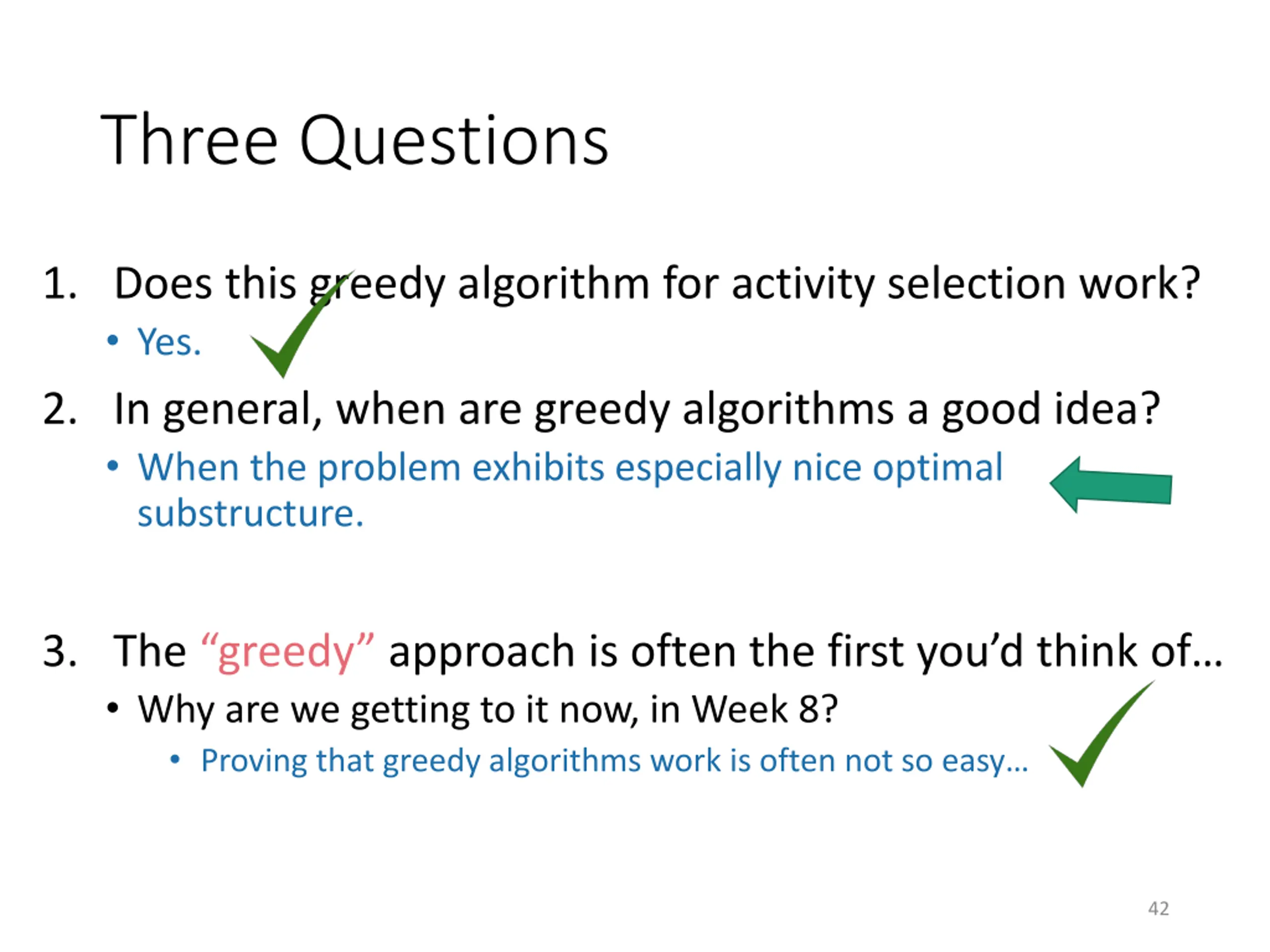 Three Questions

1. Does this greedy algorithm for activity selection work?
   • Yes.
2. In general, when are greedy algorithms a good idea?
   • When the problem exhibits especially nice optimal substructure.

3. The “greedy” approach is often the first you’d think of…
   • Why are we getting to it now, in Week 8?
      • Proving that greedy algorithms work is often not so easy…

42